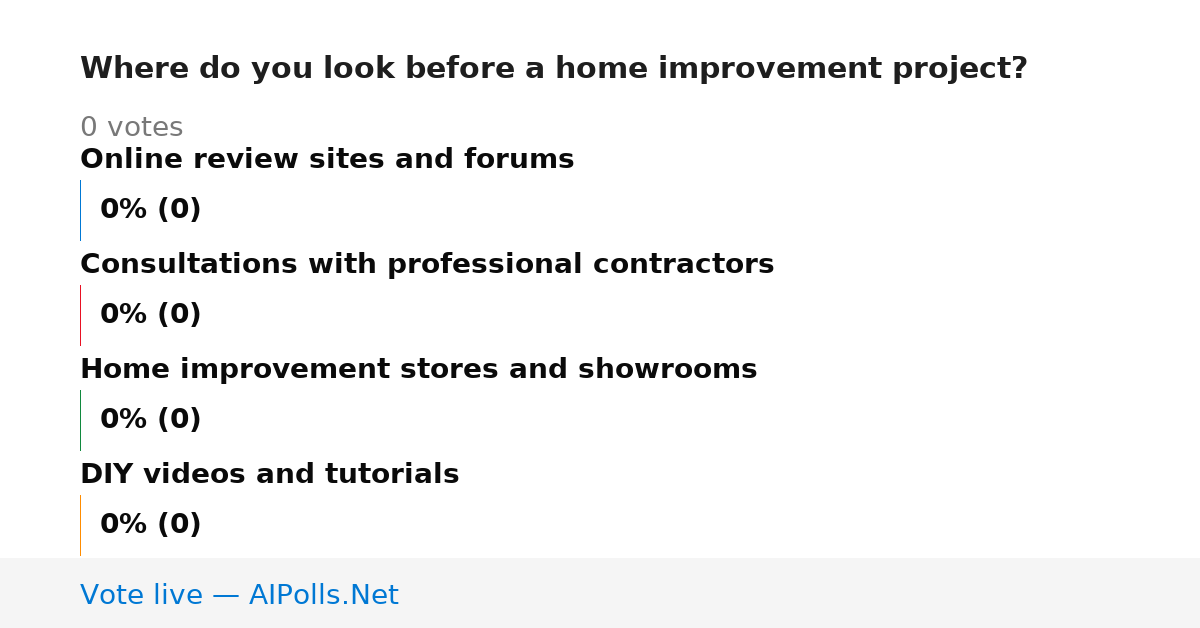 Where do you look before a home improvement project?

0 votes

Online review sites and forums

0% (0)

Consultations with professional contractors

0% (0)

Home improvement stores and showrooms

0% (0)

DIY videos and tutorials

0% (0)

Vote live — AIPolls.Net